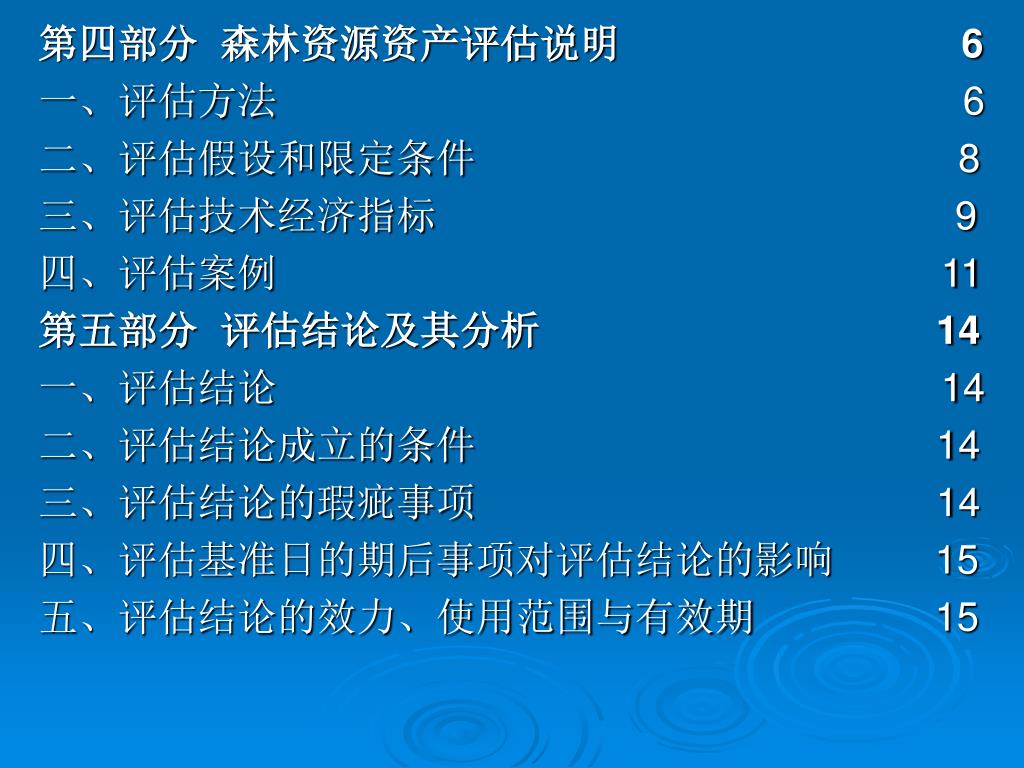 第四部分 森林资源资产评估说明 6
一、评估方法 6
二、评估假设和限定条件 8
三、评估技术经济指标 9
四、评估案例 11
第五部分 评估结论及其分析 14
一、评估结论 14
二、评估结论成立的条件 14
三、评估结论的瑕疵事项 14
四、评估基准日的期后事项对评估结论的影响 15
五、评估结论的效力、使用范围与有效期 15